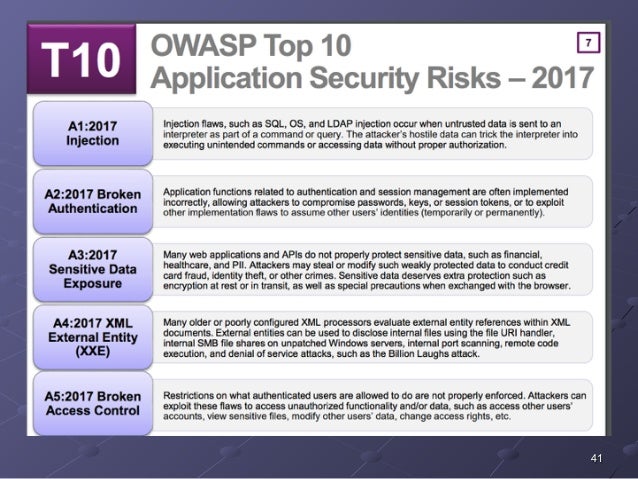 T10

OWASP Top 10
Application Security Risks – 2017

7

A1:2017 Injection

Injection flaws, such as SQL, OS, and LDAP injection occur when untrusted data is sent to an interpreter as part of a command or query. The attacker's hostile data can trick the interpreter into executing unintended commands or accessing data without proper authorization.

A2:2017 Broken Authentication

Application functions related to authentication and session management are often implemented incorrectly, allowing attackers to compromise passwords, keys, or session tokens, or to exploit other implementation flaws to assume other users' identities (temporarily or permanently).

A3:2017 Sensitive Data Exposure

Many web applications and APIs do not properly protect sensitive data, such as financial, healthcare, and PII. Attackers may steal or modify such weakly protected data to conduct credit card fraud, identity theft, or other crimes. Sensitive data deserves extra protection such as encryption at rest or in transit, as well as special precautions when exchanged with the browser.

A4:2017 XML External Entity (XXE)

Many older or poorly configured XML processors evaluate external entity references within XML documents. External entities can be used to disclose internal files using the file URI handler, internal SMB file shares on unpatched Windows servers, internal port scanning, remote code execution, and denial of service attacks, such as the Billion Laughs attack.

A5:2017 Broken Access Control

Restrictions on what authenticated users are allowed to do are not properly enforced. Attackers can exploit these flaws to access unauthorized functionality and/or data, such as access other users' accounts, view sensitive files, modify other users' data, change access rights, etc.

41